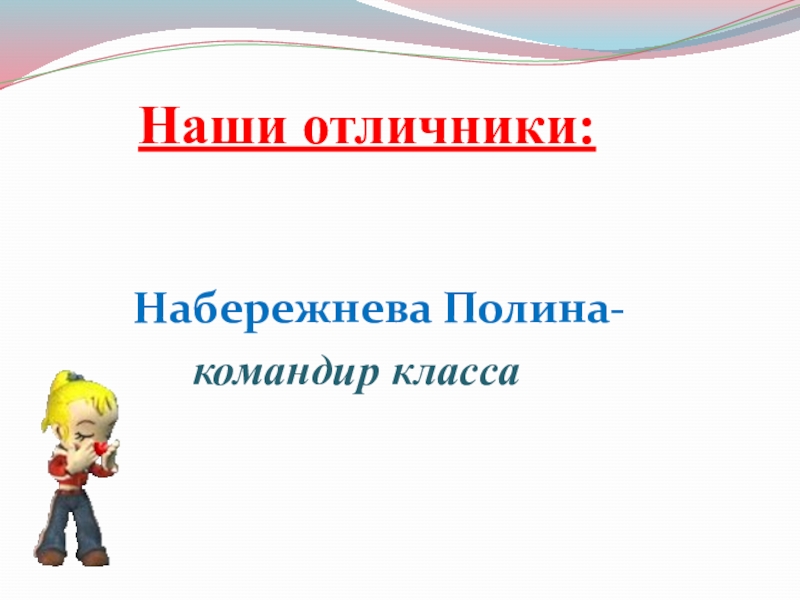 Наши отличники:

Набережнева Полина-
командир класса